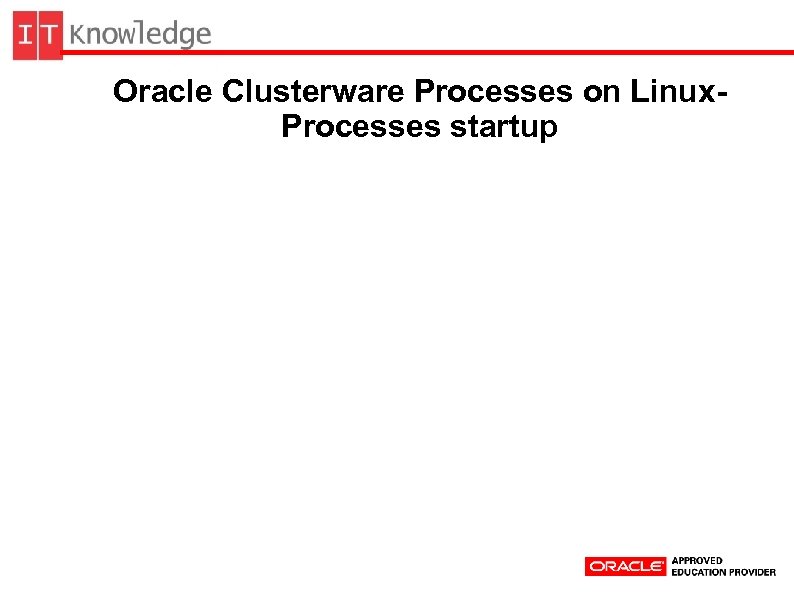 IT Knowledge

Oracle Clusterware Processes on Linux-Processes startup

ORACLE APPROVED EDUCATION PROVIDER